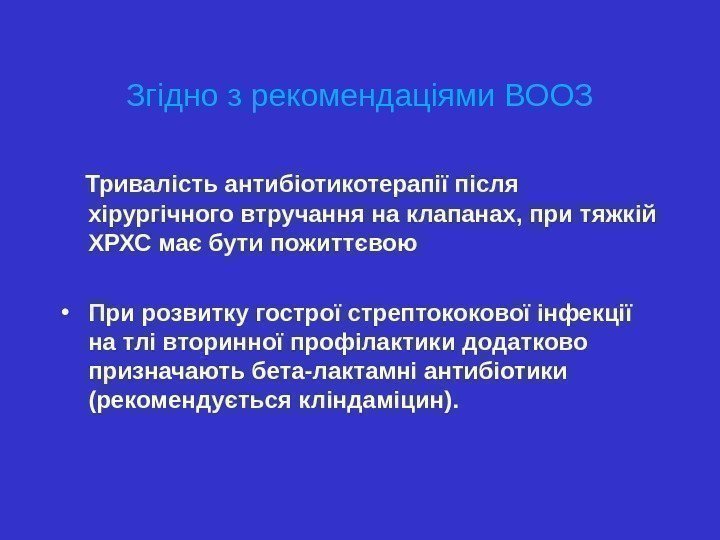 Згідно з рекомендаціями ВООЗ

Тривалість антибіотикотерапії після хірургічного втручання на клапанах, при тяжкій ХРХС має бути пожиттєвою

• При розвитку гострої стрептококової інфекції на тлі вторинної профілактики додатково призначають бета-лактамні антибіотики (рекомендується кліндаміцин).